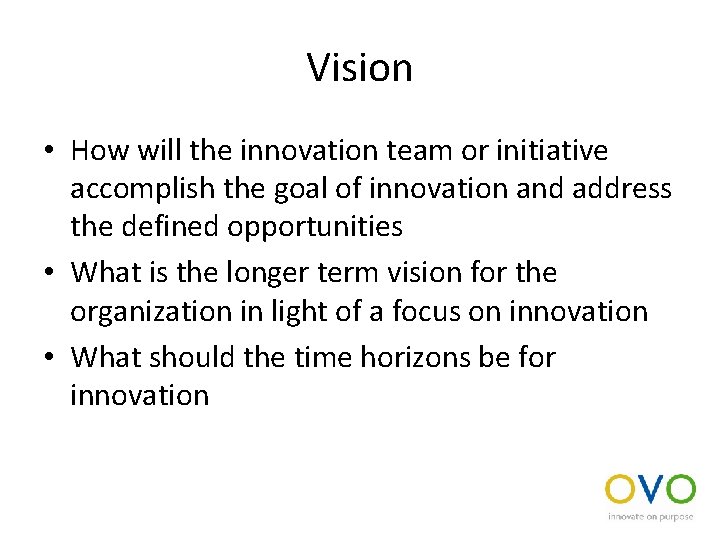 Vision

• How will the innovation team or initiative accomplish the goal of innovation and address the defined opportunities
• What is the longer term vision for the organization in light of a focus on innovation
• What should the time horizons be for innovation

OVO
innovate on purpose